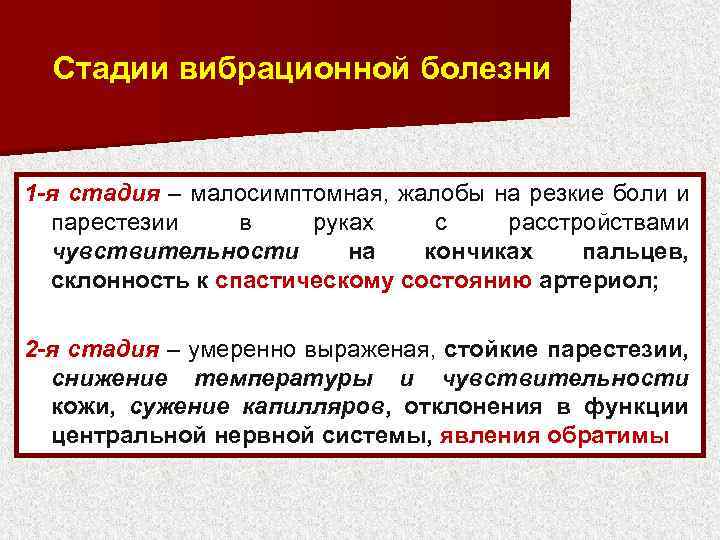 Стадии вибрационной болезни

1-я стадия – малосимптомная, жалобы на резкие боли и парестезии в руках с расстройствами чувствительности на кончиках пальцев, склонность к спастическому состоянию артериол;

2-я стадия – умеренно выраженая, стойкие парестезии, снижение температуры и чувствительности кожи, сужение капилляров, отклонения в функции центральной нервной системы, явления обратимы